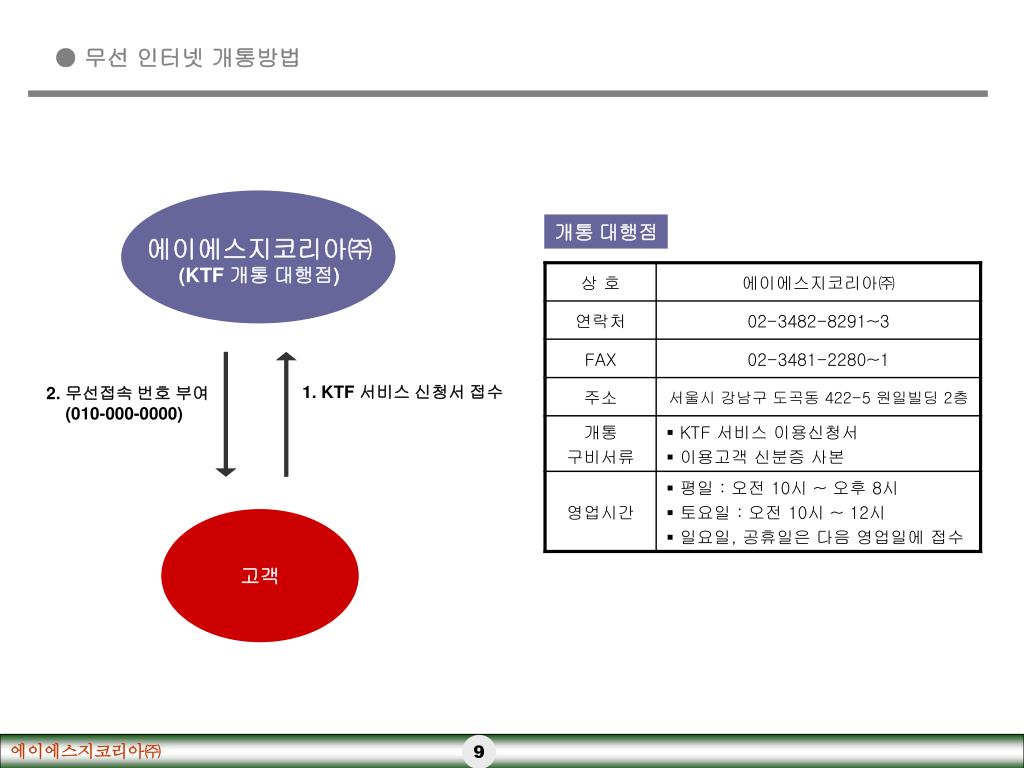 ● 무선 인터넷 개통방법

에이에스지코리아㈜
(KTF 개통 대행점)

2. 무선접속 번호 부여
(010-000-0000)

1. KTF 서비스 신청서 접수

고객

개통 대행점

| 상 호 | 에이에스지코리아㈜ |
|---|---|
| 연락처 | 02-3482-8291~3 |
| FAX | 02-3481-2280~1 |
| 주소 | 서울시 강남구 도곡동 422-5 원일빌딩 2층 |
| 개통 구비서류 | ▪ KTF 서비스 이용신청서 ▪ 이용고객 신분증 사본 |
| 영업시간 | ▪ 평일 : 오전 10시 ~ 오후 8시 ▪ 토요일 : 오전 10시 ~ 12시 ▪ 일요일, 공휴일은 다음 영업일에 접수 |

에이에스지코리아㈜

9